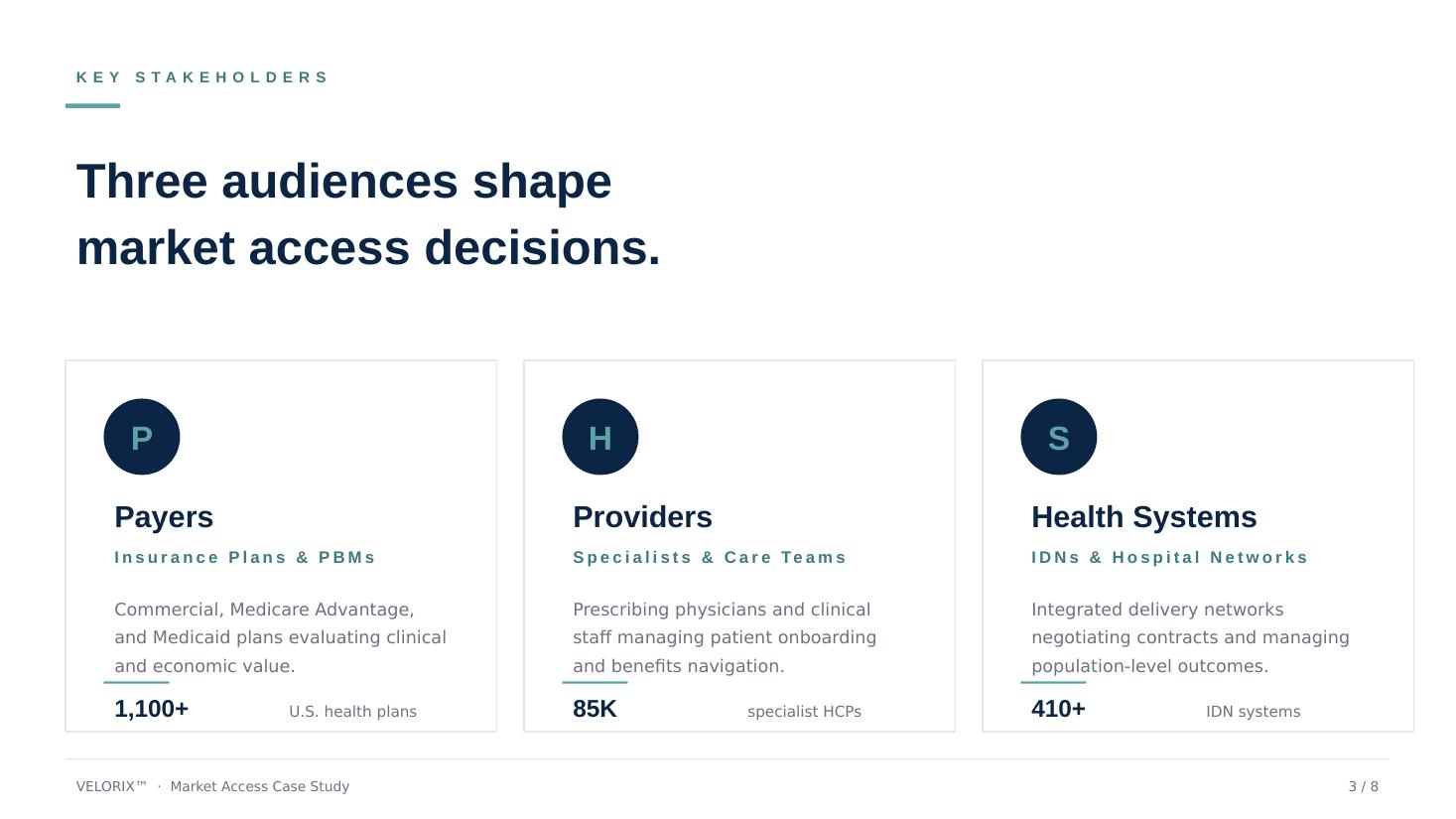 KEY STAKEHOLDERS

Three audiences shape market access decisions.

P

Payers

Insurance Plans & PBMs

Commercial, Medicare Advantage, and Medicaid plans evaluating clinical and economic value.

1,100+ U.S. health plans

H

Providers

Specialists & Care Teams

Prescribing physicians and clinical staff managing patient onboarding and benefits navigation.

85K specialist HCPs

S

Health Systems

IDNs & Hospital Networks

Integrated delivery networks negotiating contracts and managing population-level outcomes.

410+ IDN systems

VELORIX™ · Market Access Case Study

3 / 8